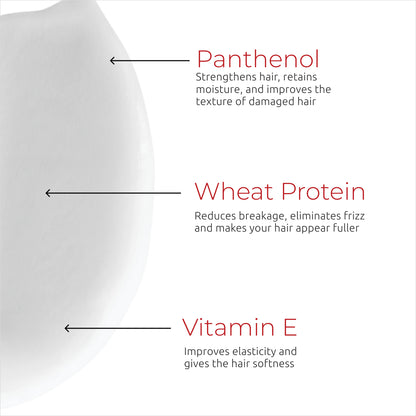 Panthenol
Strengthens hair, retains moisture, and improves the texture of damaged hair

Wheat Protein
Reduces breakage, eliminates frizz and makes your hair appear fuller

Vitamin E
Improves elasticity and gives the hair softness